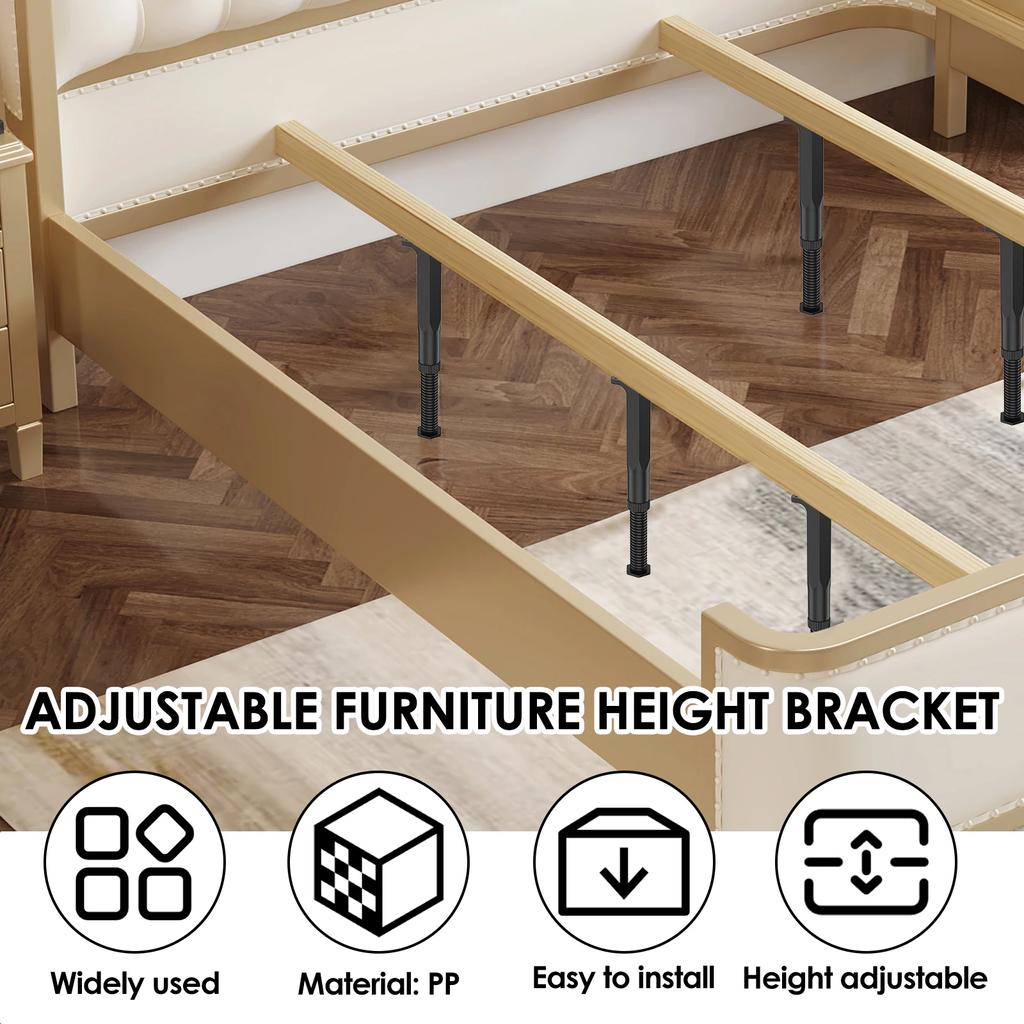 ADJUSTABLE FURNITURE HEIGHT BRACKET

Widely used

Material: PP

Easy to install

Height adjustable